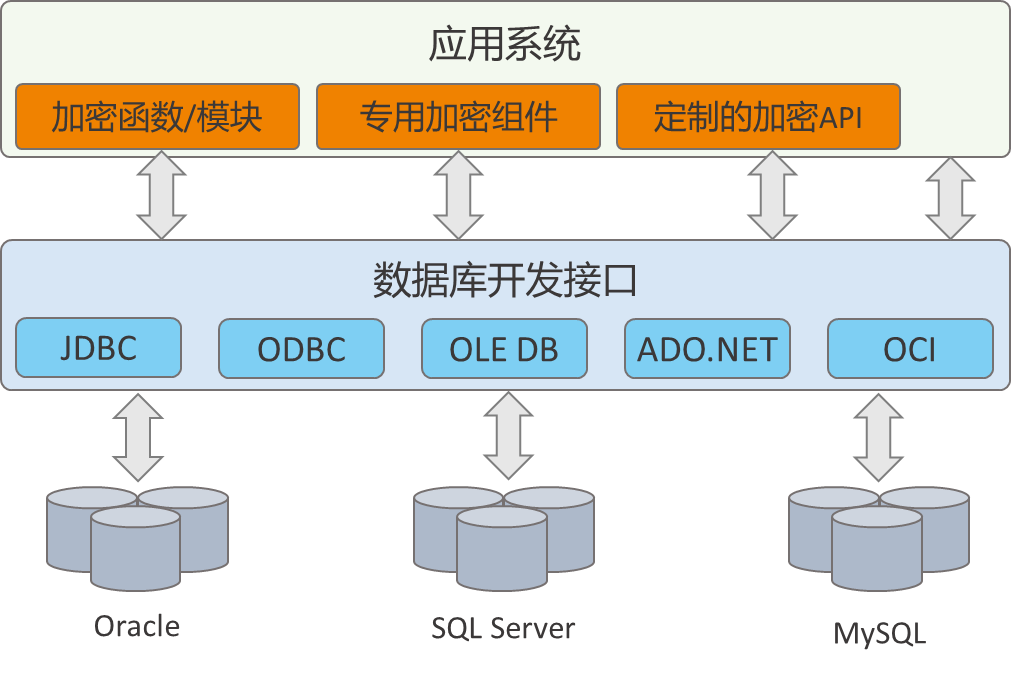 应用系统

加密函数/模块

专用加密组件

定制的加密API

数据库开发接口

JDBC

ODBC

OLE DB

ADO.NET

OCI

Oracle

SQL Server

MySQL